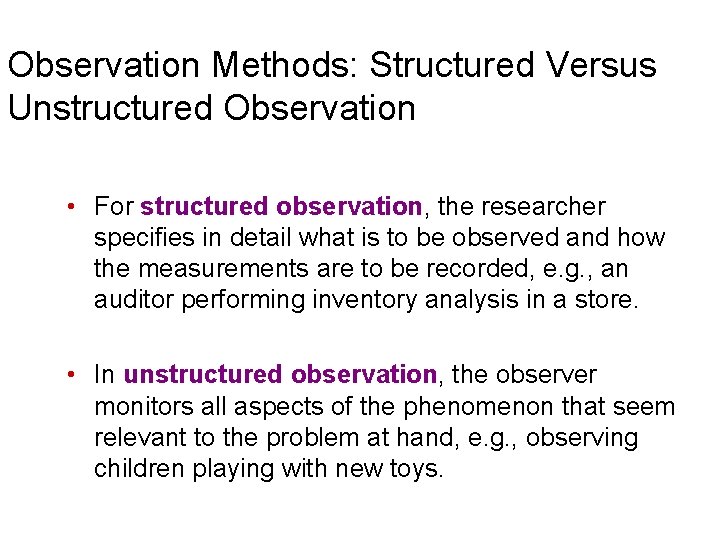 Observation Methods: Structured Versus Unstructured Observation

• For structured observation, the researcher specifies in detail what is to be observed and how the measurements are to be recorded, e.g., an auditor performing inventory analysis in a store.

• In unstructured observation, the observer monitors all aspects of the phenomenon that seem relevant to the problem at hand, e.g., observing children playing with new toys.